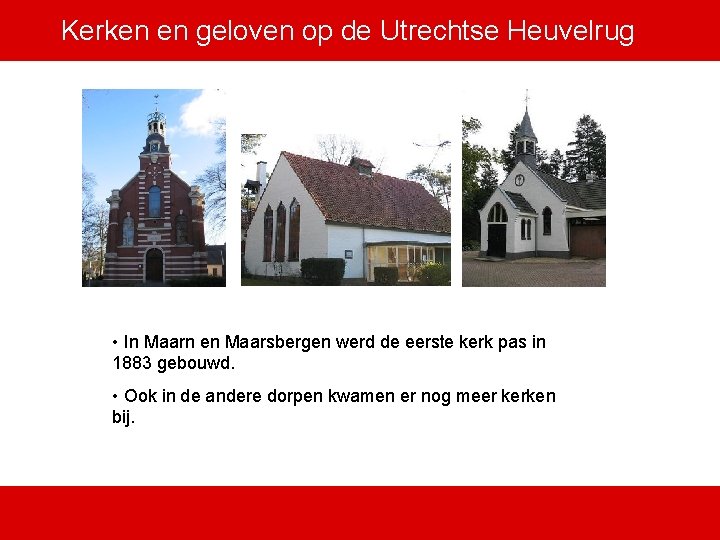 Kerken en geloven op de Utrechtse Heuvelrug

• In Maarn en Maarsbergen werd de eerste kerk pas in 1883 gebouwd.

• Ook in de andere dorpen kwamen er nog meer kerken bij.